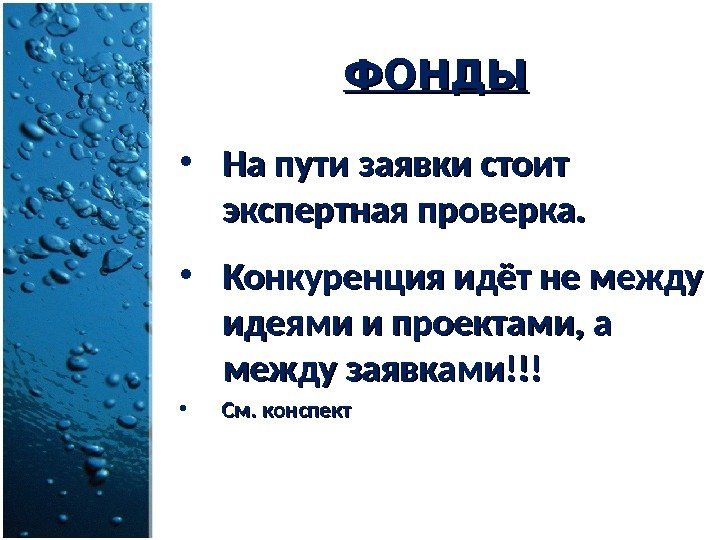 ФОНДЫ

• На пути заявки стоит экспертная проверка.

• Конкуренция идёт не между идеями и проектами, а между заявками!!!

• См. конспект